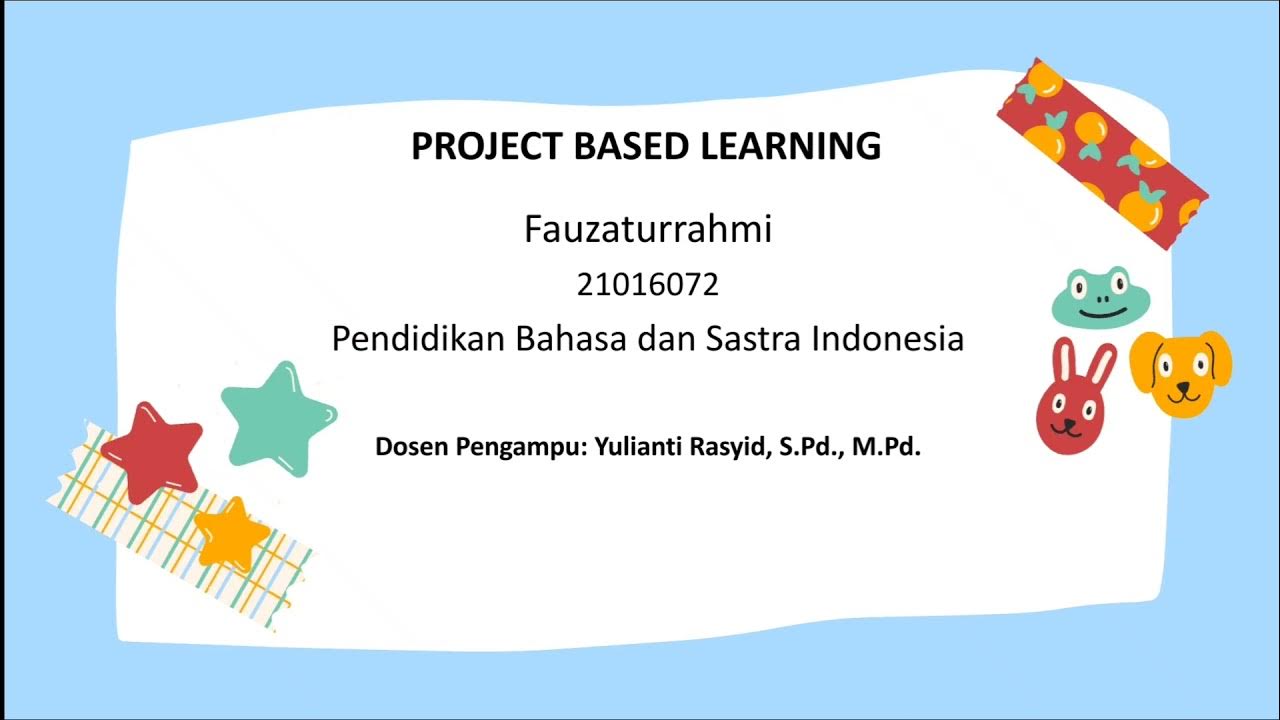 PROJECT BASED LEARNING

Fauzaturrahmi

21016072

Pendidikan Bahasa dan Sastra Indonesia

Dosen Pengampu: Yulianti Rasyid, S.Pd., M.Pd.